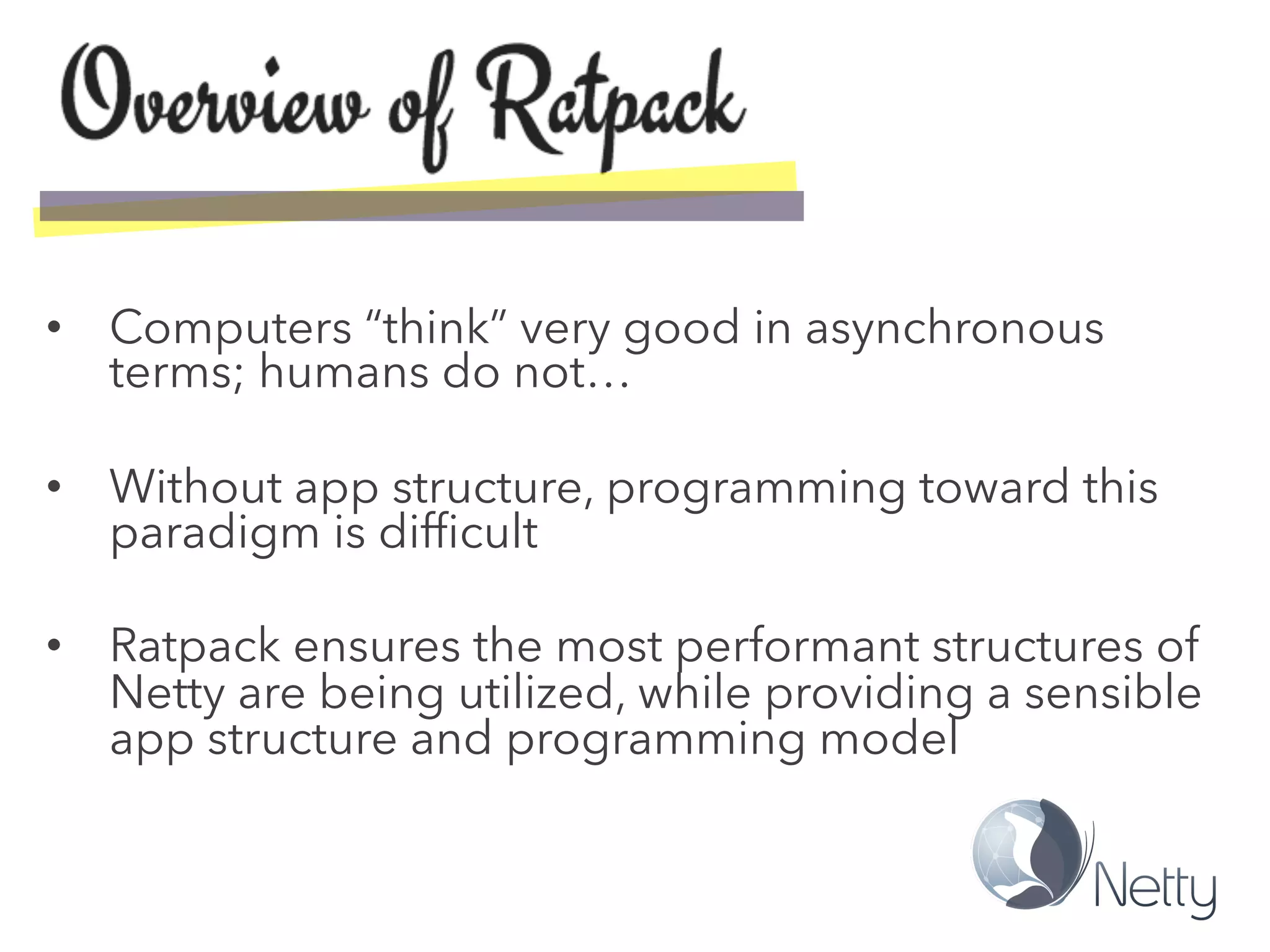 Overview of Ratpack

• Computers “think” very good in asynchronous terms; humans do not…

• Without app structure, programming toward this paradigm is difficult

• Ratpack ensures the most performant structures of Netty are being utilized, while providing a sensible app structure and programming model

Netty